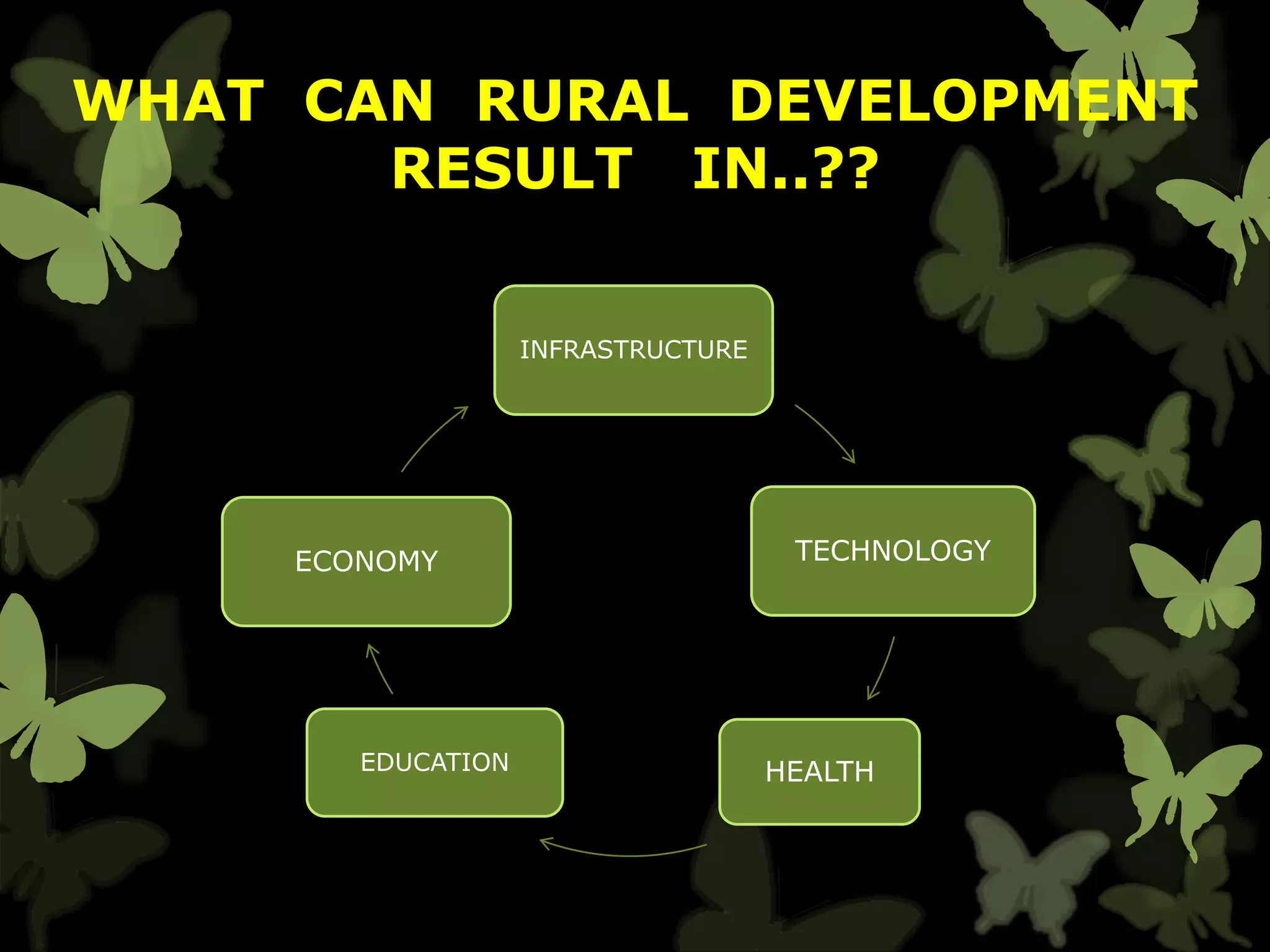 WHAT CAN RURAL DEVELOPMENT RESULT IN..??

INFRASTRUCTURE

TECHNOLOGY

HEALTH

EDUCATION

ECONOMY